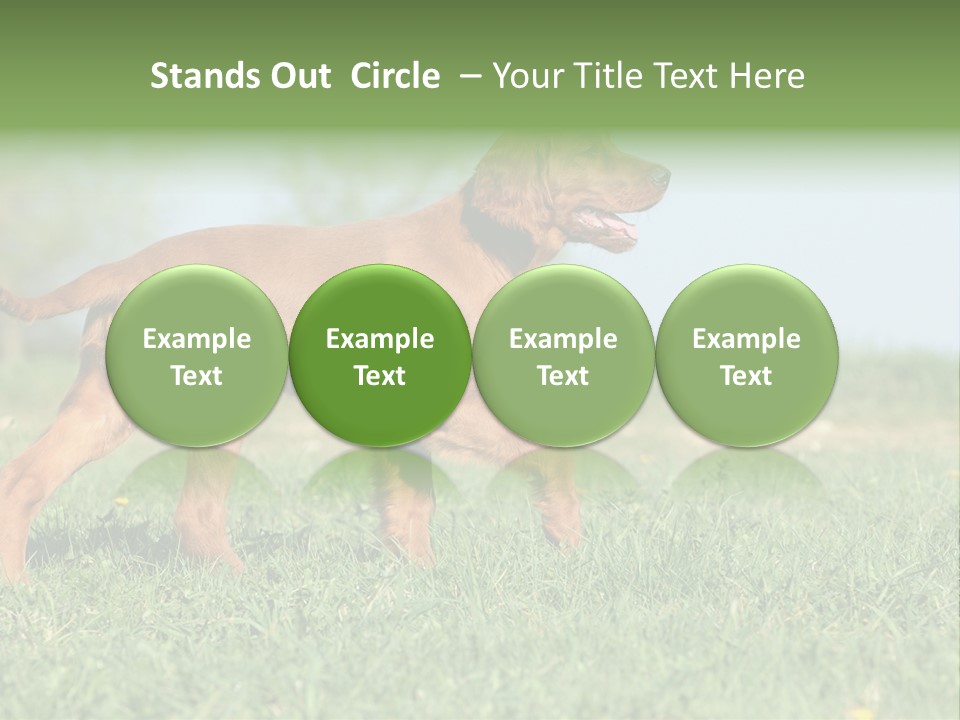 Stands Out Circle – Your Title Text Here

Example Text

Example Text

Example Text

Example Text